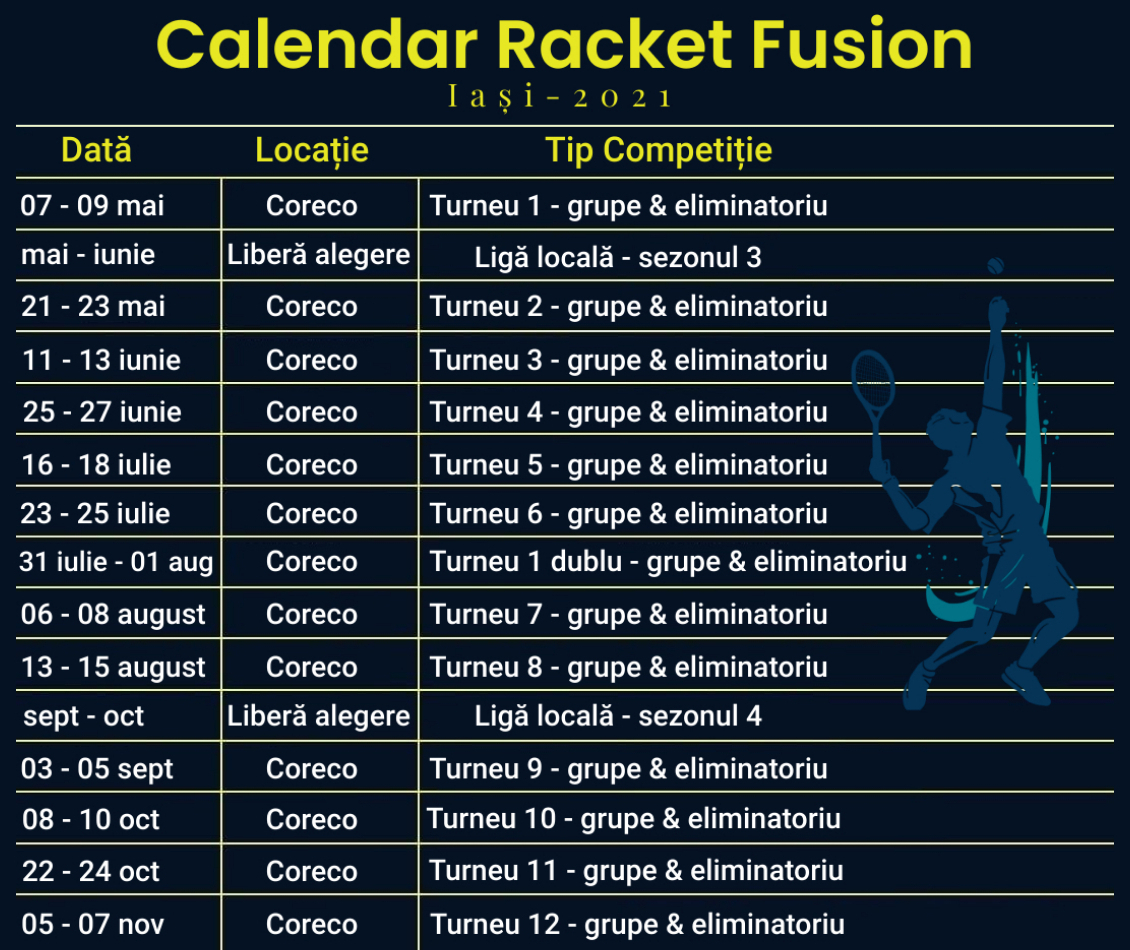 Calendar Racket Fusion
Iași - 2021

| Dată | Locație | Tip Competiție |
|---|---|---|
| 07 - 09 mai | Coreco | Turneu 1 - grupe & eliminatoriu |
| mai - iunie | Liberă alegere | Ligă locală - sezonul 3 |
| 21 - 23 mai | Coreco | Turneu 2 - grupe & eliminatoriu |
| 11 - 13 iunie | Coreco | Turneu 3 - grupe & eliminatoriu |
| 25 - 27 iunie | Coreco | Turneu 4 - grupe & eliminatoriu |
| 16 - 18 iulie | Coreco | Turneu 5 - grupe & eliminatoriu |
| 23 - 25 iulie | Coreco | Turneu 6 - grupe & eliminatoriu |
| 31 iulie - 01 aug | Coreco | Turneu 1 dublu - grupe & eliminatoriu |
| 06 - 08 august | Coreco | Turneu 7 - grupe & eliminatoriu |
| 13 - 15 august | Coreco | Turneu 8 - grupe & eliminatoriu |
| sept - oct | Liberă alegere | Ligă locală - sezonul 4 |
| 03 - 05 sept | Coreco | Turneu 9 - grupe & eliminatoriu |
| 08 - 10 oct | Coreco | Turneu 10 - grupe & eliminatoriu |
| 22 - 24 oct | Coreco | Turneu 11 - grupe & eliminatoriu |
| 05 - 07 nov | Coreco | Turneu 12 - grupe & eliminatoriu |